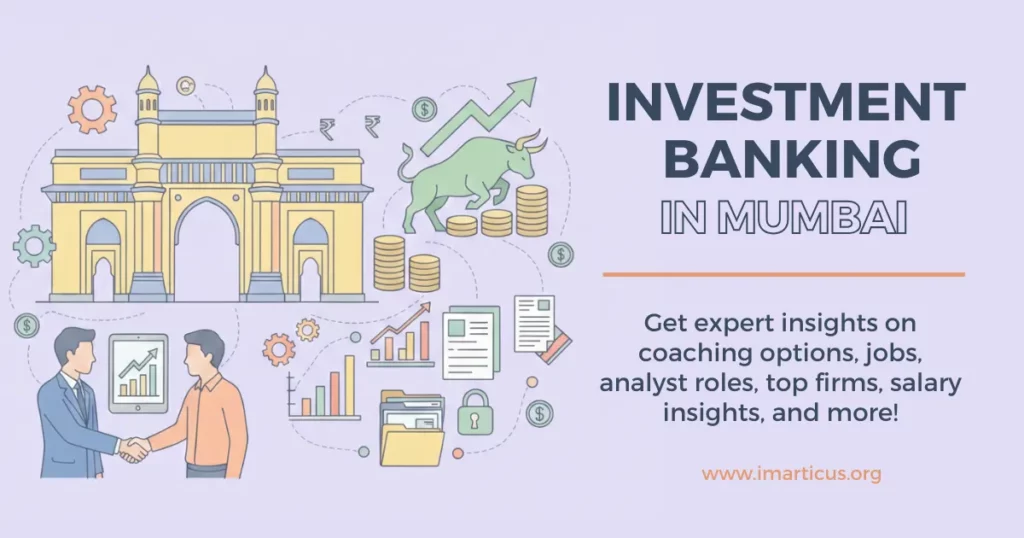 INVESTMENT BANKING

IN MUMBAI

Get expert insights on coaching options, jobs, analyst roles, top firms, salary insights, and more!

www.imarticus.org